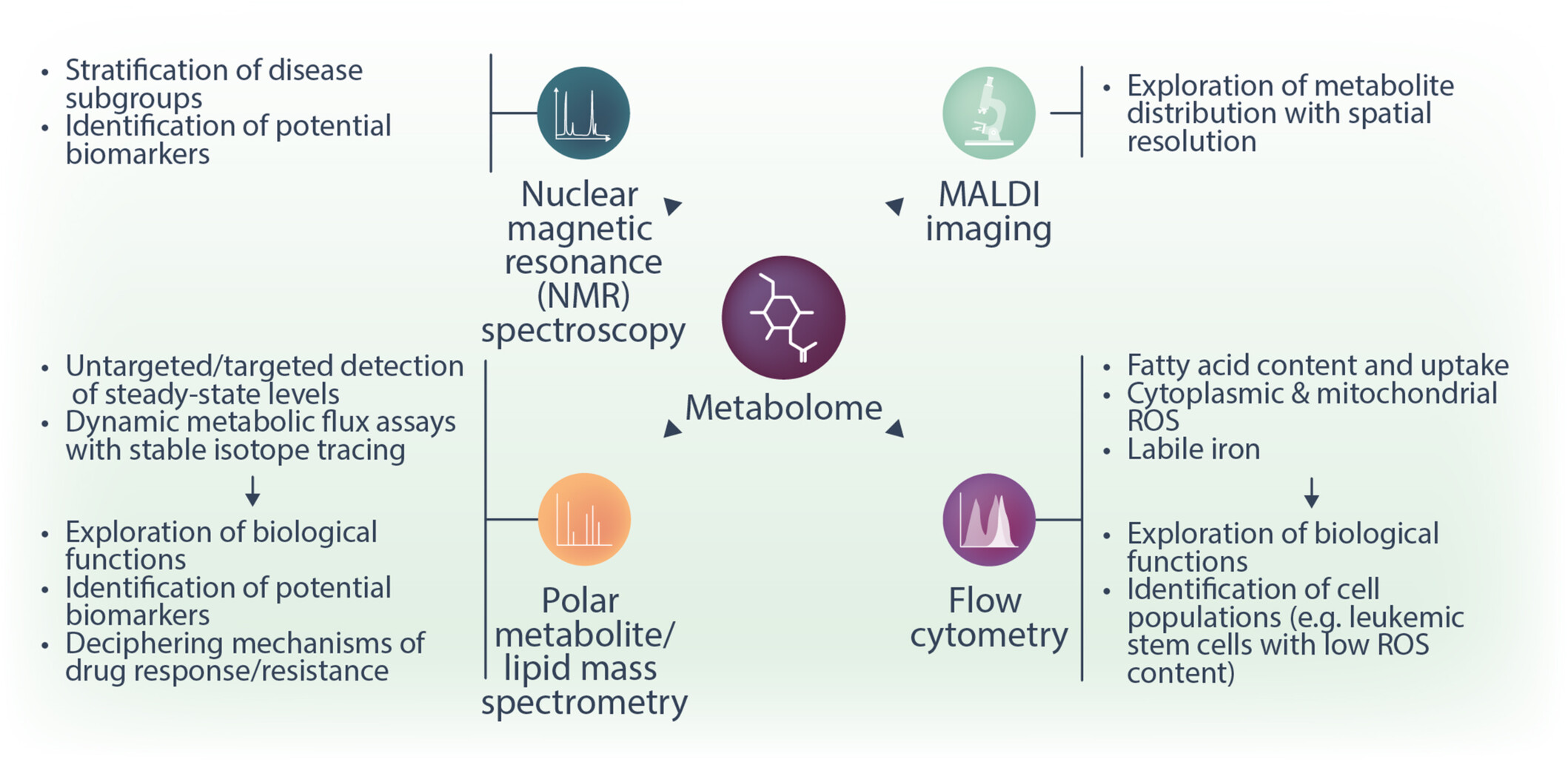 • Stratification of disease subgroups
• Identification of potential biomarkers

Nuclear magnetic resonance (NMR) spectroscopy

MALDI imaging

• Exploration of metabolite distribution with spatial resolution

Metabolome

• Untargeted/targeted detection of steady-state levels
• Dynamic metabolic flux assays with stable isotope tracing

↓

• Exploration of biological functions
• Identification of potential biomarkers
• Deciphering mechanisms of drug response/resistance

Polar metabolite/ lipid mass spectrometry

Flow cytometry

• Fatty acid content and uptake
• Cytoplasmic & mitochondrial ROS
• Labile iron

↓

• Exploration of biological functions
• Identification of cell populations (e.g. leukemic stem cells with low ROS content)